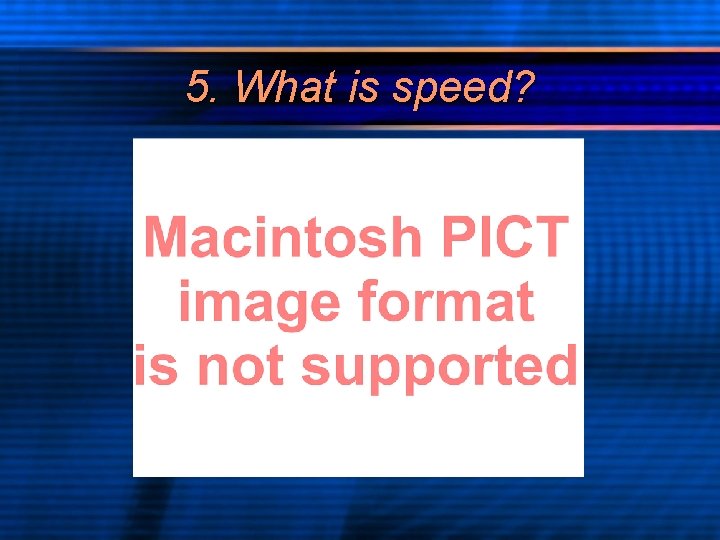 5. What is speed?

Macintosh PICT image format is not supported